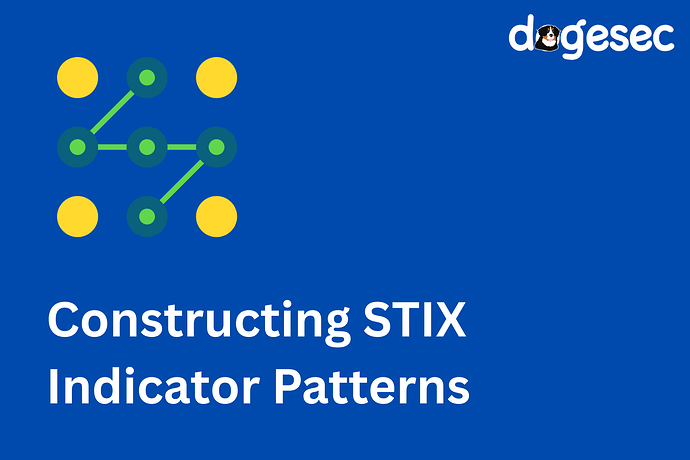 dogesec

Constructing STIX Indicator Patterns